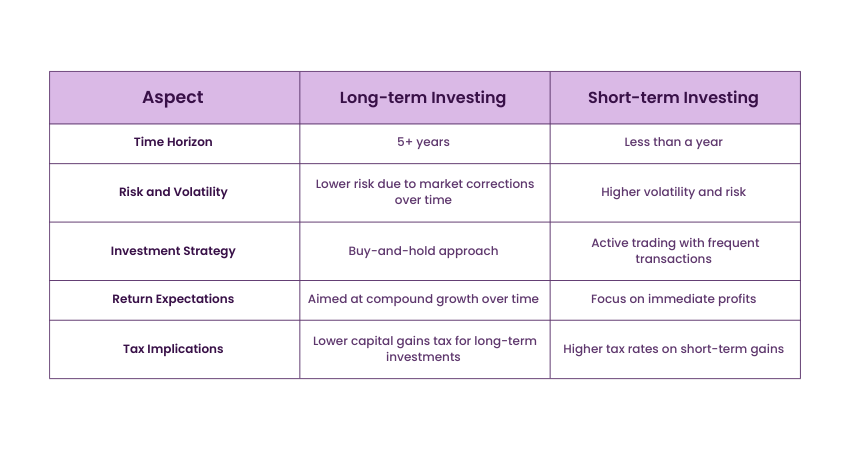 | Aspect | Long-term Investing | Short-term Investing |
|---|---|---|
| Time Horizon | 5+ years | Less than a year |
| Risk and Volatility | Lower risk due to market corrections over time | Higher volatility and risk |
| Investment Strategy | Buy-and-hold approach | Active trading with frequent transactions |
| Return Expectations | Aimed at compound growth over time | Focus on immediate profits |
| Tax Implications | Lower capital gains tax for long-term investments | Higher tax rates on short-term gains |